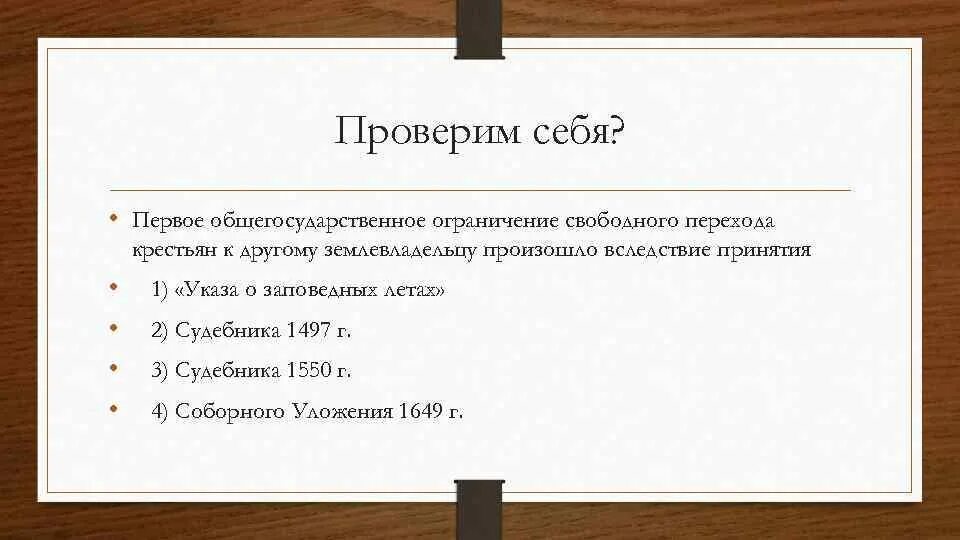 Проверим себя?

• Первое общегосударственное ограничение свободного перехода крестьян к другому землевладельцу произошло вследствие принятия

• 1) «Указа о заповедных летах»

• 2) Судебника 1497 г.

• 3) Судебника 1550 г.

• 4) Соборного Уложения 1649 г.